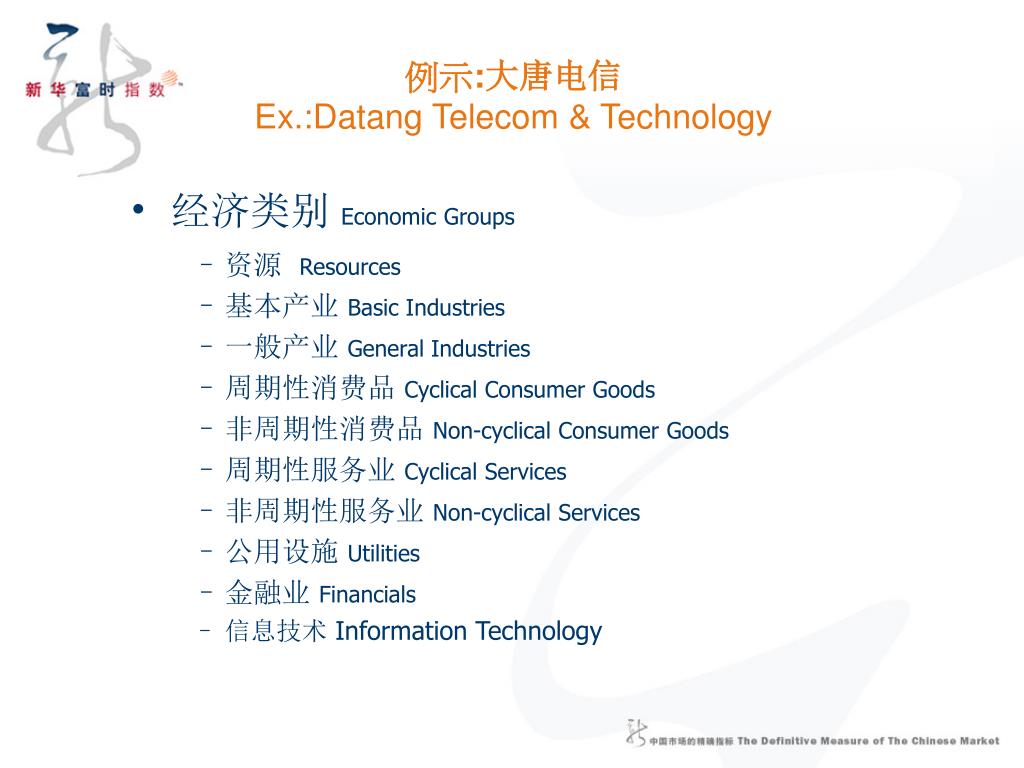 新华富时指数

例示:大唐电信
Ex.:Datang Telecom & Technology

• 经济类别 Economic Groups
– 资源 Resources
– 基本产业 Basic Industries
– 一般产业 General Industries
– 周期性消费品 Cyclical Consumer Goods
– 非周期性消费品 Non-cyclical Consumer Goods
– 周期性服务业 Cyclical Services
– 非周期性服务业 Non-cyclical Services
– 公用设施 Utilities
– 金融业 Financials
– 信息技术 Information Technology

中国市场的精确指标 The Definitive Measure of The Chinese Market